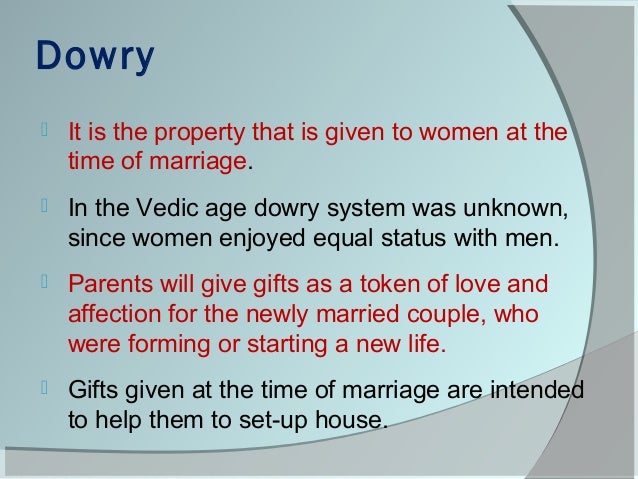 Dowry

It is the property that is given to women at the time of marriage.

In the Vedic age dowry system was unknown, since women enjoyed equal status with men.

Parents will give gifts as a token of love and affection for the newly married couple, who were forming or starting a new life.

Gifts given at the time of marriage are intended to help them to set-up house.